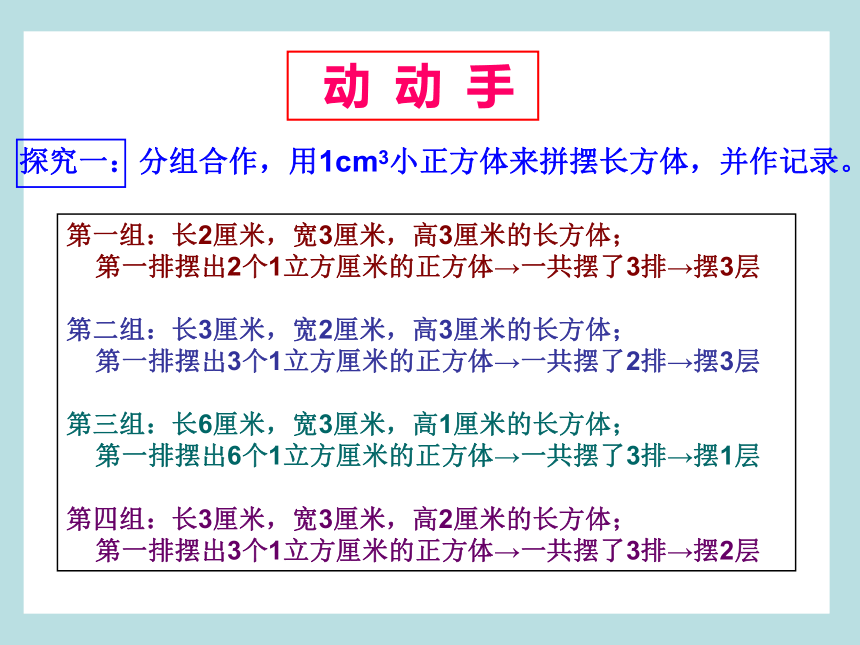 动 动 手

探究一：分组合作，用$1cm^3$小正方体来拼摆长方体，并作记录。

第一组：长2厘米，宽3厘米，高3厘米的长方体；
第一排摆出2个1立方厘米的正方体→一共摆了3排→摆3层

第二组：长3厘米，宽2厘米，高3厘米的长方体；
第一排摆出3个1立方厘米的正方体→一共摆了2排→摆3层

第三组：长6厘米，宽3厘米，高1厘米的长方体；
第一排摆出6个1立方厘米的正方体→一共摆了3排→摆1层

第四组：长3厘米，宽3厘米，高2厘米的长方体；
第一排摆出3个1立方厘米的正方体→一共摆了3排→摆2层